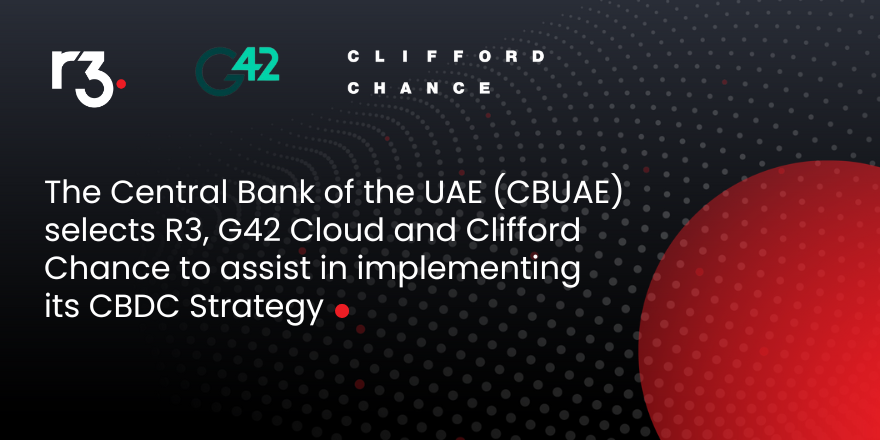 r3.

G42

CLIFFORD
CHANCE

The Central Bank of the UAE (CBUAE) selects R3, G42 Cloud and Clifford Chance to assist in implementing its CBDC Strategy